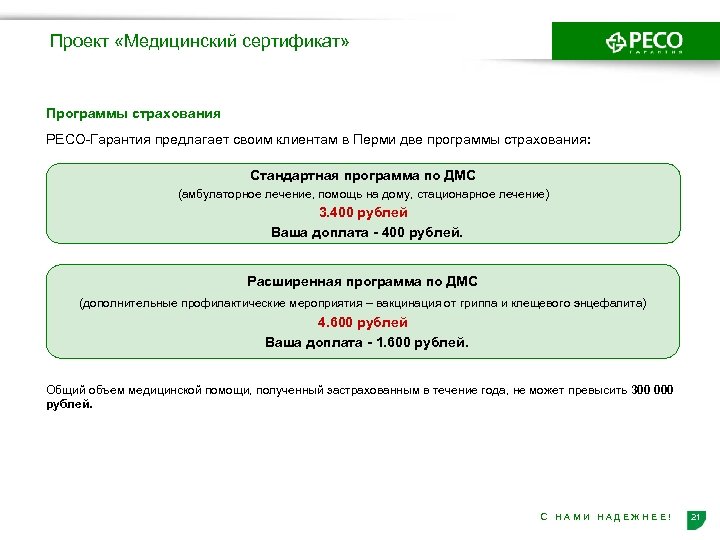 Проект «Медицинский сертификат»

РЕСО
ГАРАНТИЯ

Программы страхования

РЕСО-Гарантия предлагает своим клиентам в Перми две программы страхования:

Стандартная программа по ДМС
(амбулаторное лечение, помощь на дому, стационарное лечение)
3.400 рублей
Ваша доплата - 400 рублей.

Расширенная программа по ДМС
(дополнительные профилактические мероприятия – вакцинация от гриппа и клещевого энцефалита)
4.600 рублей
Ваша доплата - 1.600 рублей.

Общий объем медицинской помощи, полученный застрахованным в течение года, не может превысить 300 000 рублей.

С НАМИ НАДЕЖНЕЕ!

21